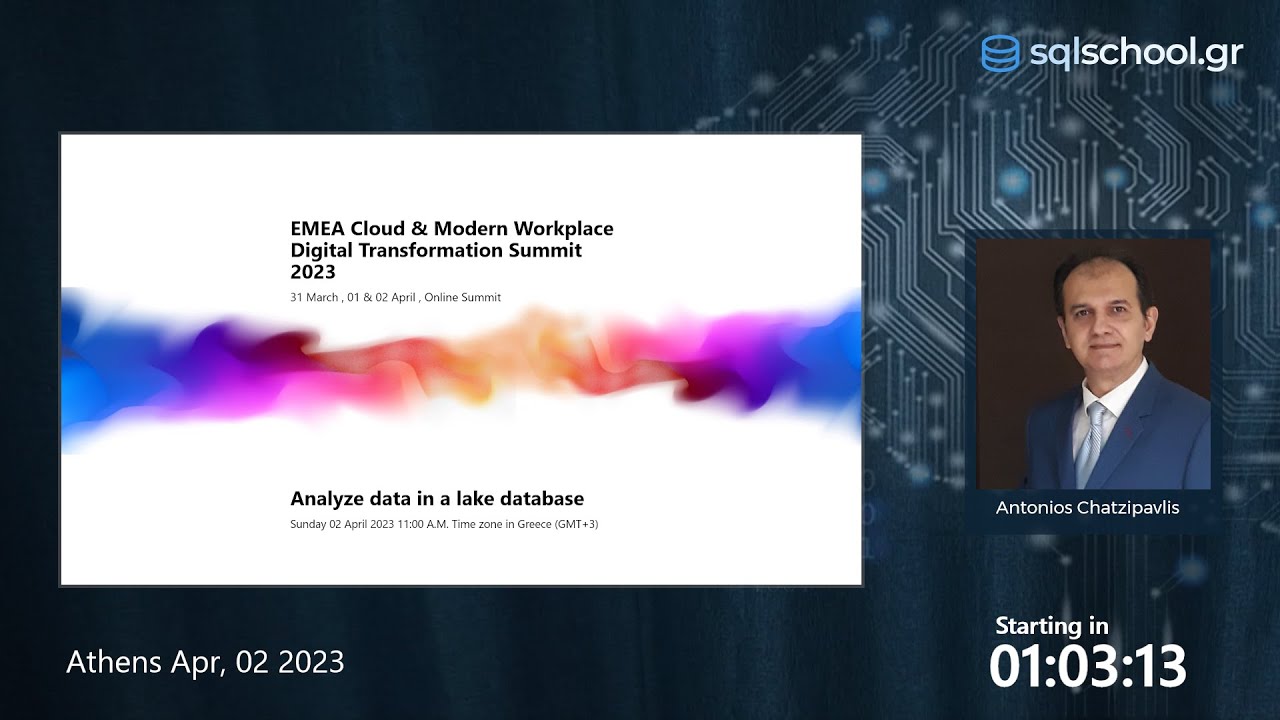 sqlschool.gr

EMEA Cloud & Modern Workplace Digital Transformation Summit 2023

31 March , 01 & 02 April , Online Summit

Analyze data in a lake database

Sunday 02 April 2023 11:00 A.M. Time zone in Greece (GMT+3)

Antonios Chatzipavlis

Athens Apr, 02 2023

Starting in
01:03:13